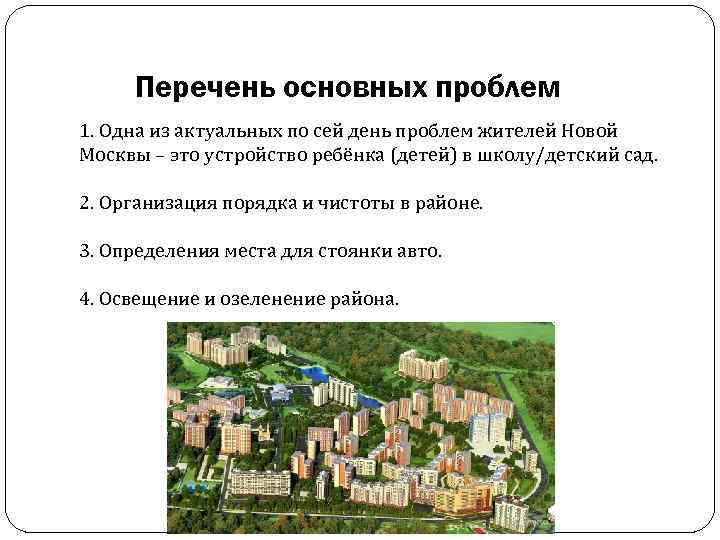 Перечень основных проблем

1. Одна из актуальных по сей день проблем жителей Новой Москвы – это устройство ребёнка (детей) в школу/детский сад.

2. Организация порядка и чистоты в районе.

3. Определения места для стоянки авто.

4. Освещение и озеленение района.